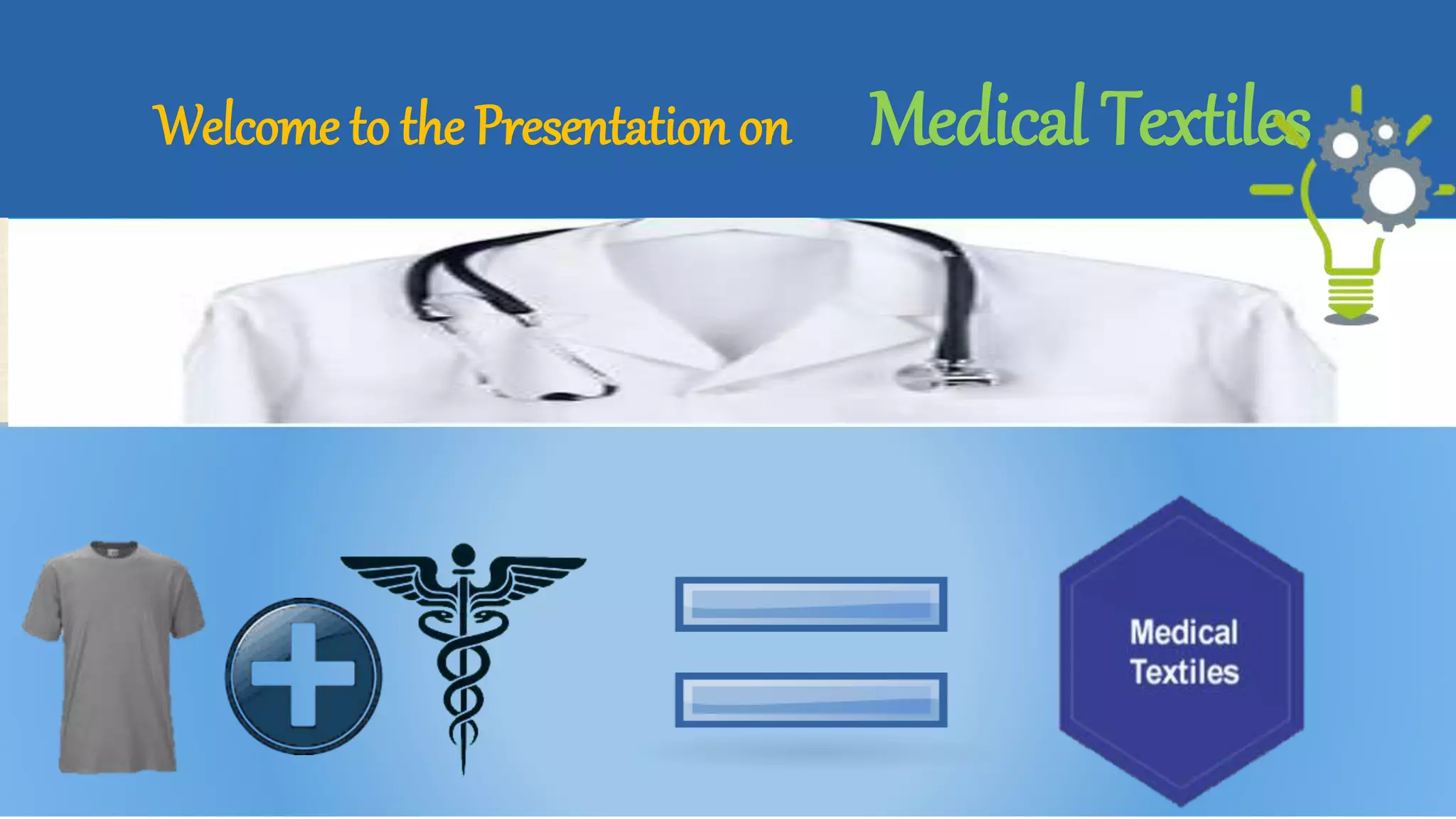 Welcome to the Presentation on Medical Textiles

Medical Textiles